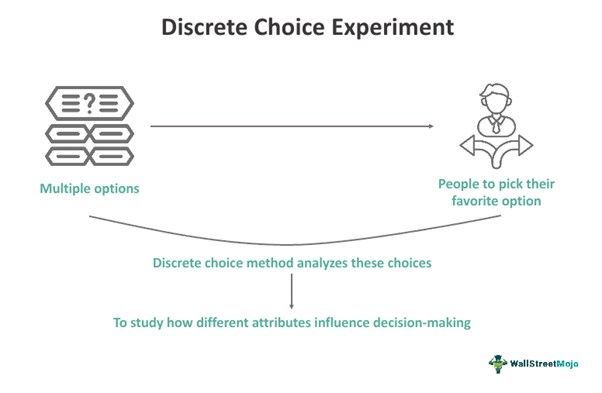 Discrete Choice Experiment

Multiple options

People to pick their favorite option

Discrete choice method analyzes these choices

To study how different attributes influence decision-making

WallStreetMojo